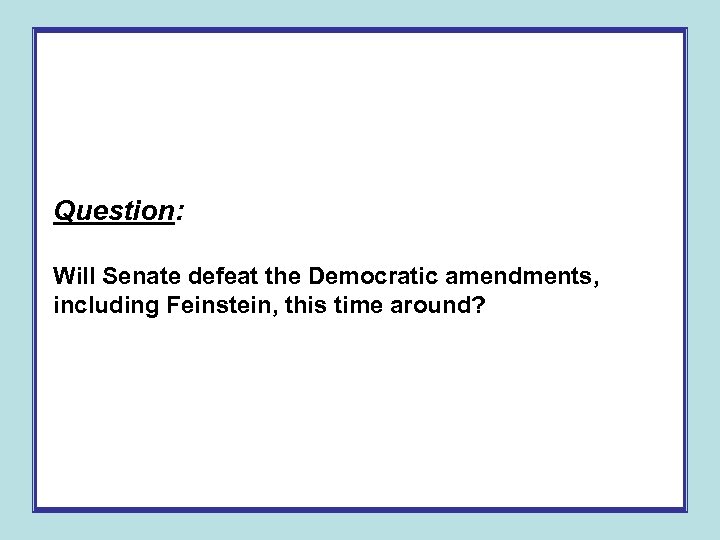 Question:

Will Senate defeat the Democratic amendments, including Feinstein, this time around?